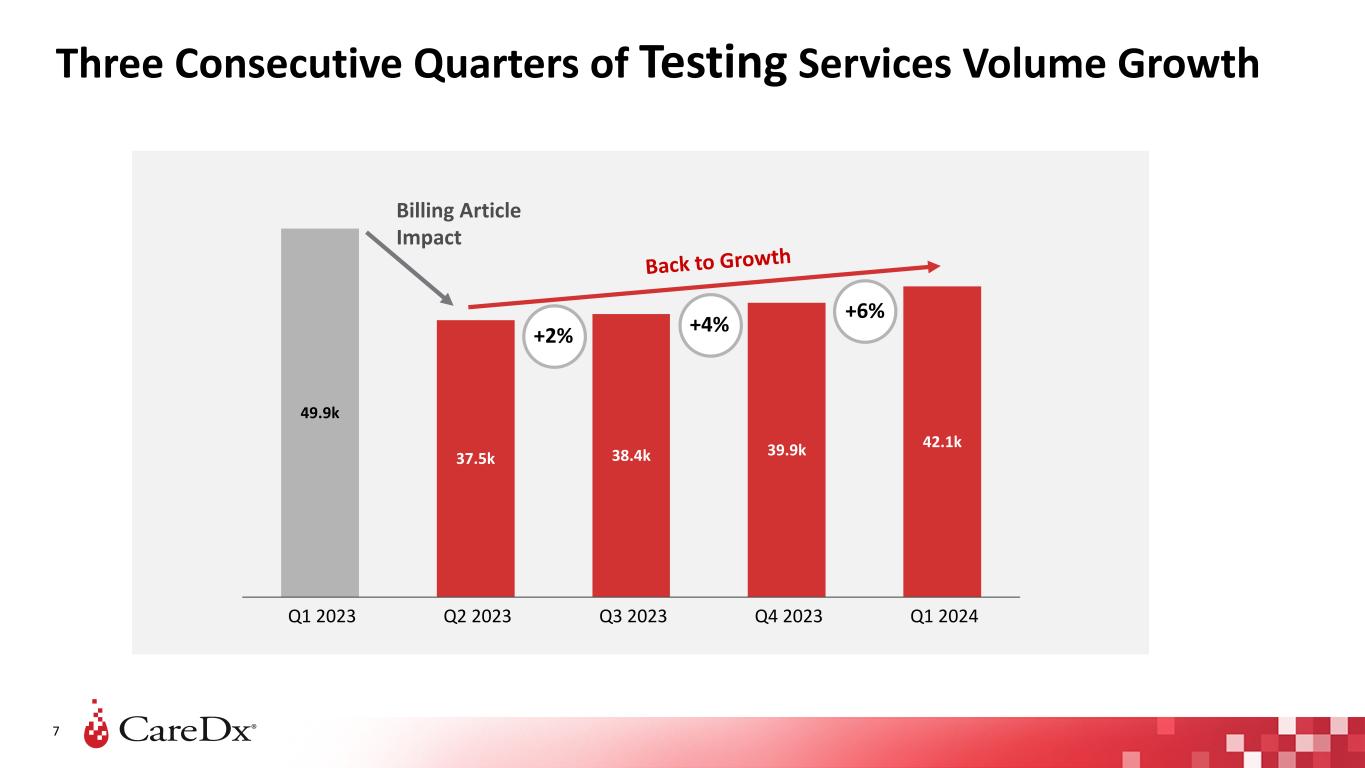 Three Consecutive Quarters of Testing Services Volume Growth

Billing Article Impact

Back to Growth

+2%

+4%

+6%

49.9k

37.5k

38.4k

39.9k

42.1k

Q1 2023

Q2 2023

Q3 2023

Q4 2023

Q1 2024

7

CareDx®